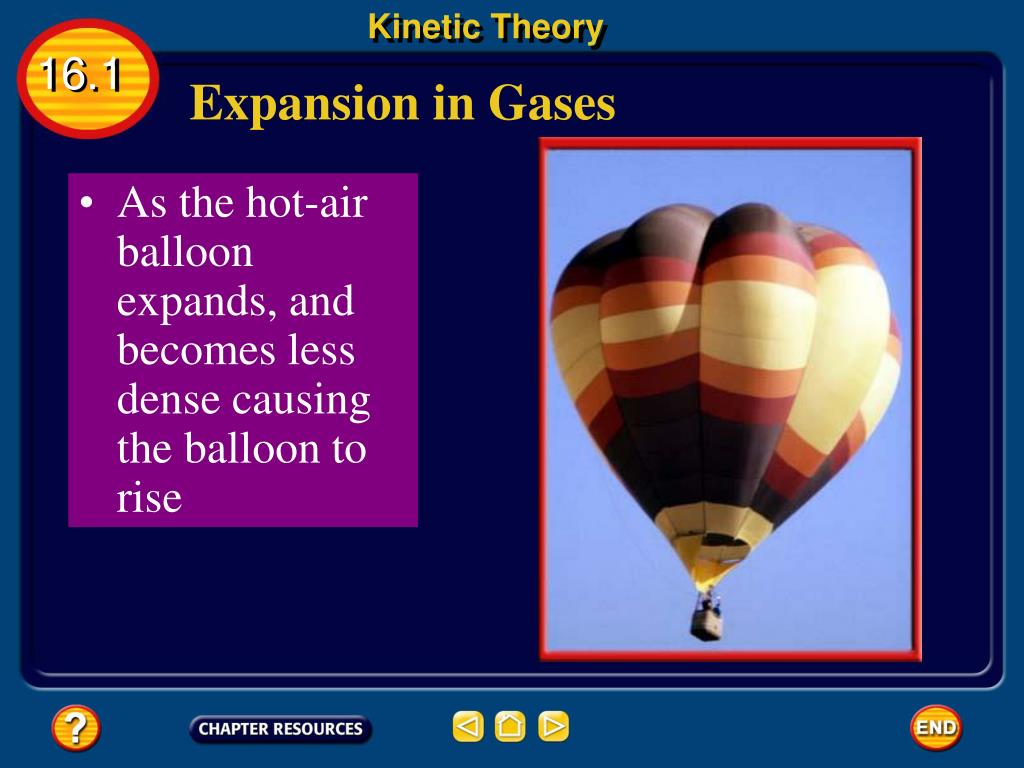 Kinetic Theory

16.1

Expansion in Gases

• As the hot-air balloon expands, and becomes less dense causing the balloon to rise

?

CHAPTER RESOURCES

END